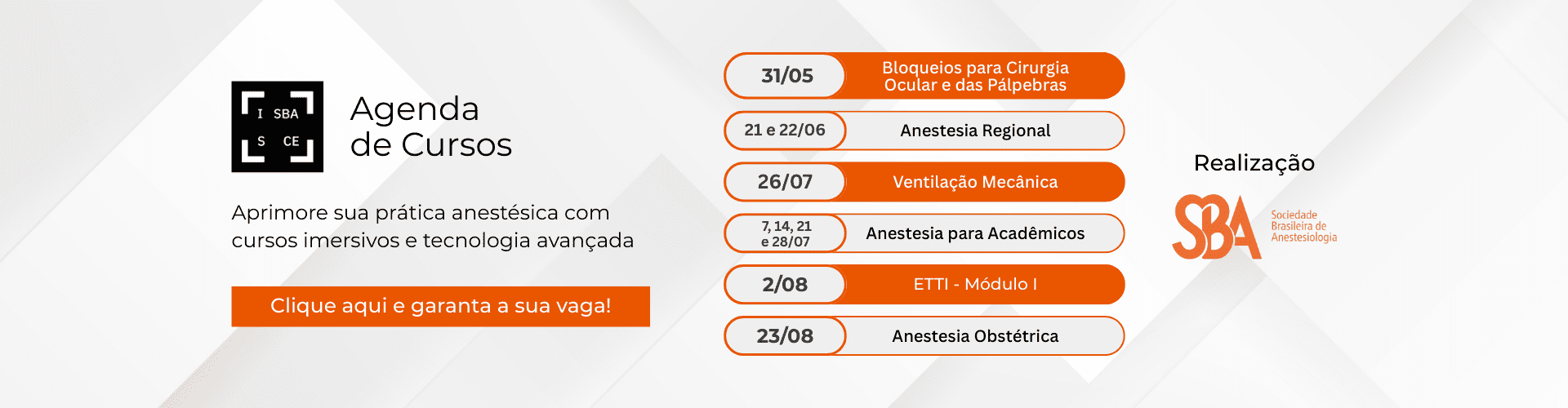 I SBA
S CE

Agenda de Cursos

Aprimore sua prática anestésica com cursos imersivos e tecnologia avançada

Clique aqui e garanta a sua vaga!

31/05 Bloqueios para Cirurgia Ocular e das Pálpebras

21 e 22/06 Anestesia Regional

26/07 Ventilação Mecânica

7, 14, 21 e 28/07 Anestesia para Acadêmicos

2/08 ETTI - Módulo I

23/08 Anestesia Obstétrica

Realização

SBA Sociedade Brasileira de Anestesiologia